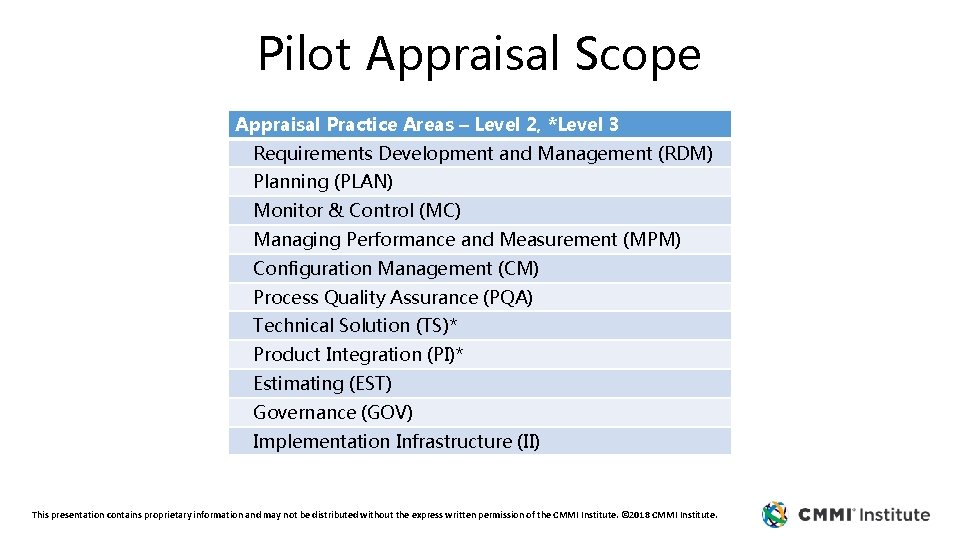 Pilot Appraisal Scope

| Appraisal Practice Areas – Level 2, *Level 3 |
|---|
| Requirements Development and Management (RDM) |
| Planning (PLAN) |
| Monitor & Control (MC) |
| Managing Performance and Measurement (MPM) |
| Configuration Management (CM) |
| Process Quality Assurance (PQA) |
| Technical Solution (TS)* |
| Product Integration (PI)* |
| Estimating (EST) |
| Governance (GOV) |
| Implementation Infrastructure (II) |

This presentation contains proprietary information and may not be distributed without the express written permission of the CMMI Institute. ©2018 CMMI Institute.

CMMI® Institute